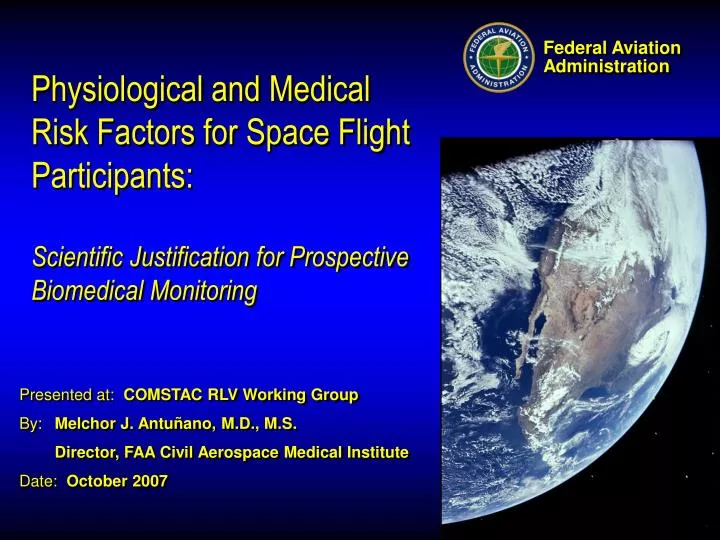 FEDERAL AVIATION ADMINISTRATION

Federal Aviation Administration

Physiological and Medical Risk Factors for Space Flight Participants:

Scientific Justification for Prospective Biomedical Monitoring

Presented at: COMSTAC RLV Working Group

By: Melchor J. Antuñano, M.D., M.S.

Director, FAA Civil Aerospace Medical Institute

Date: October 2007